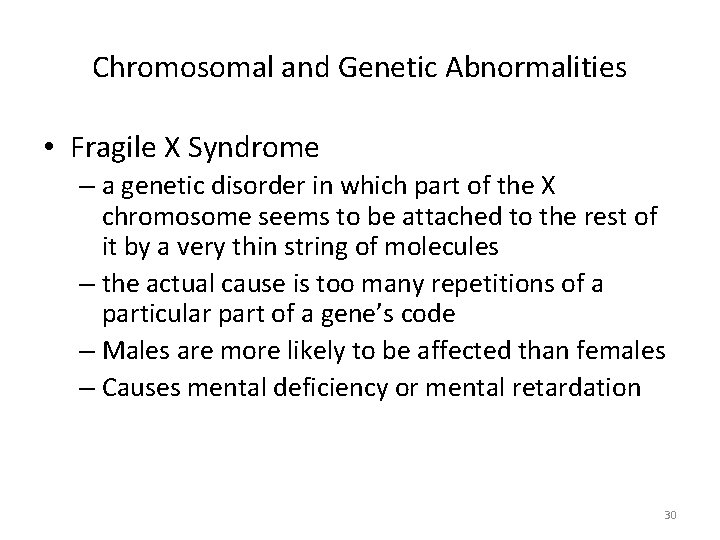 Chromosomal and Genetic Abnormalities

• Fragile X Syndrome
– a genetic disorder in which part of the X chromosome seems to be attached to the rest of it by a very thin string of molecules
– the actual cause is too many repetitions of a particular part of a gene's code
– Males are more likely to be affected than females
– Causes mental deficiency or mental retardation

30